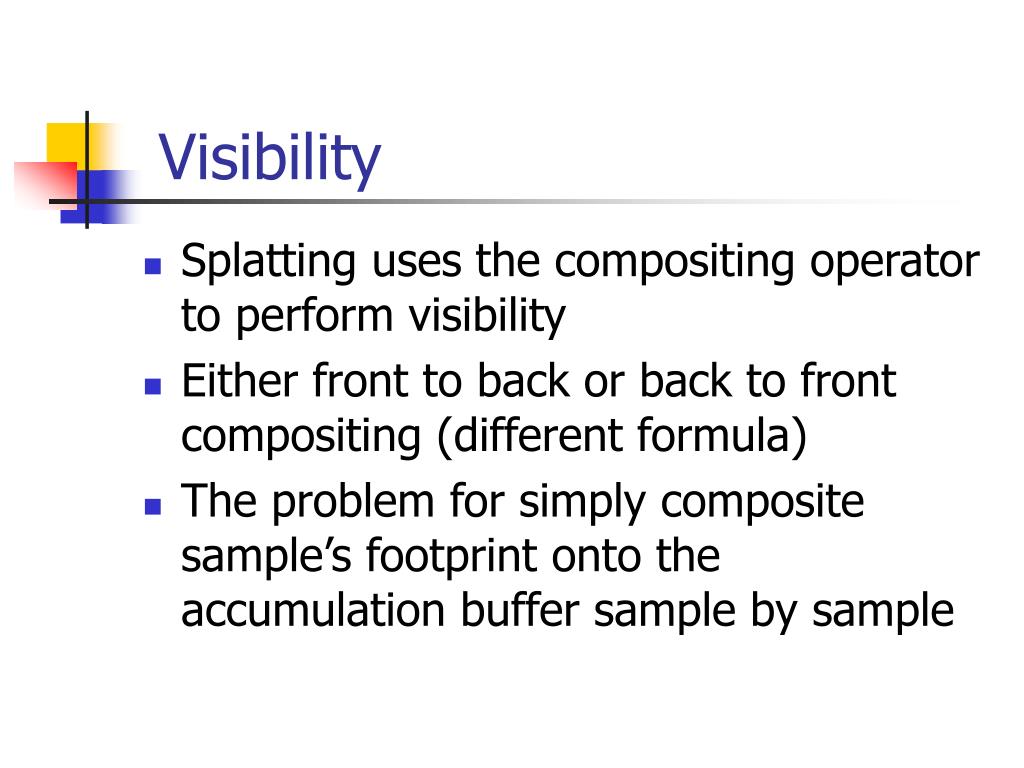 Visibility

- Splatting uses the compositing operator to perform visibility
- Either front to back or back to front compositing (different formula)
- The problem for simply composite sample’s footprint onto the accumulation buffer sample by sample